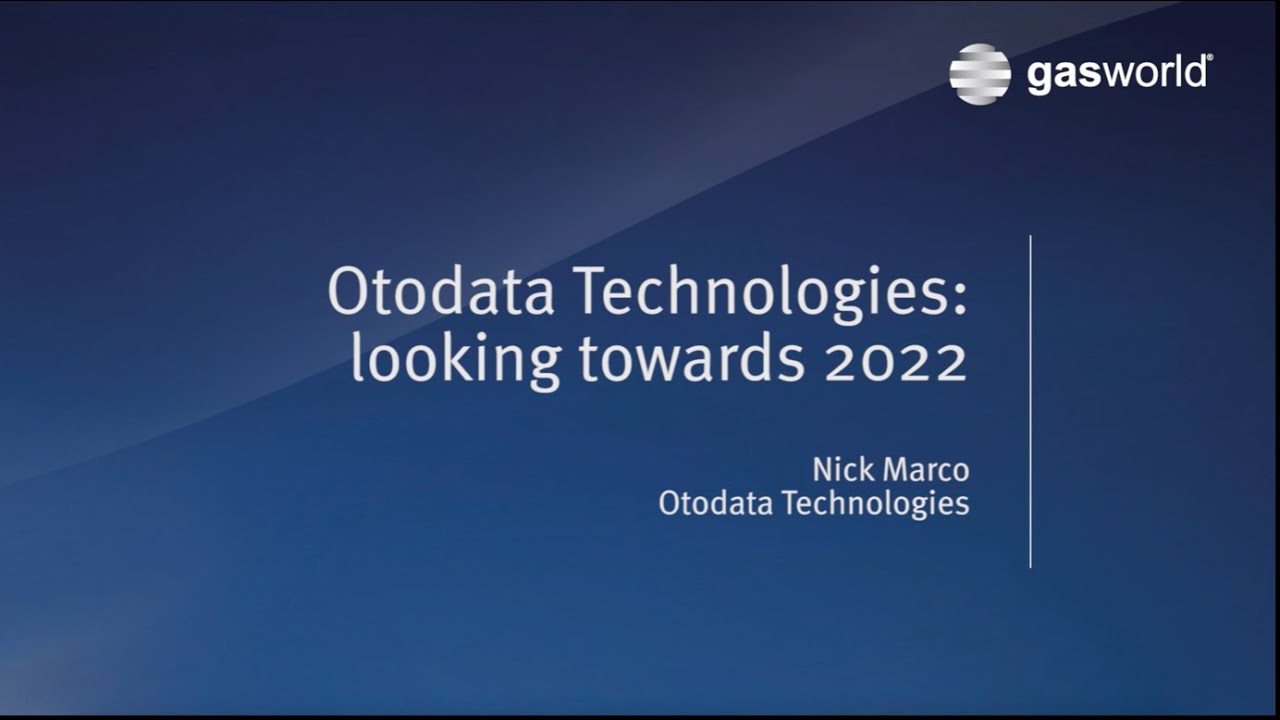 gasworld®

Otodata Technologies: looking towards 2022

Nick Marco
Otodata Technologies